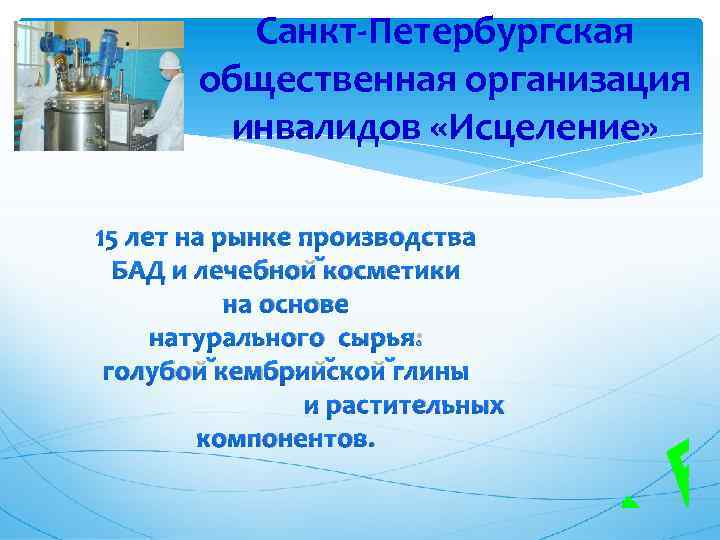 Санкт-Петербургская общественная организация инвалидов «Исцеление»

15 лет на рынке производства БАД и лечебной косметики на основе натурального сырья: голубой кембрийской глины и растительных компонентов.